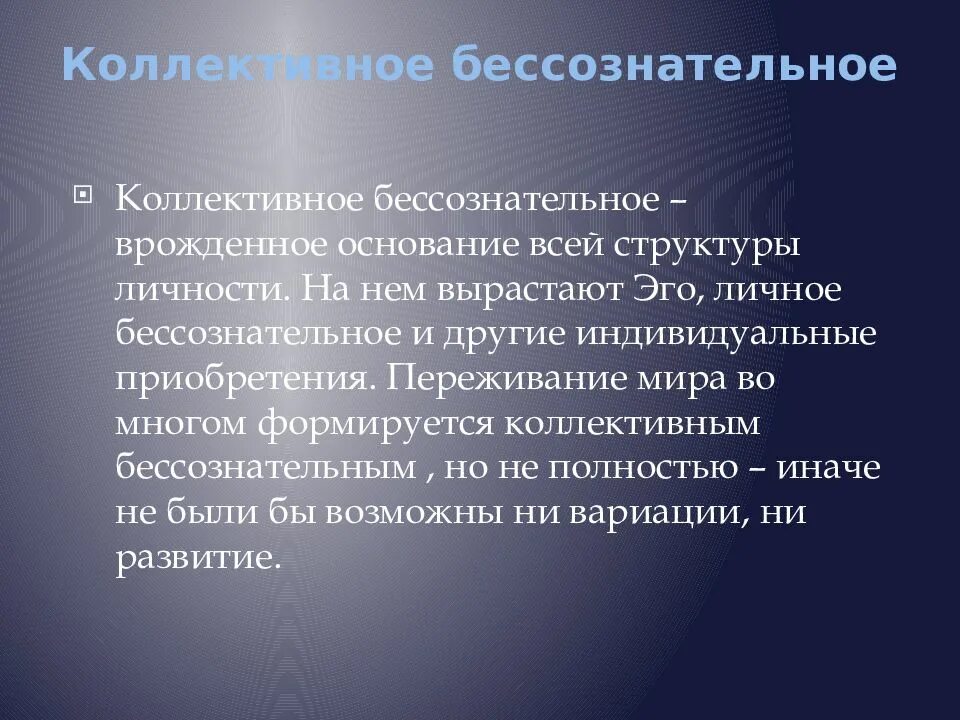 Коллективное бессознательное

Коллективное бессознательное – врожденное основание всей структуры личности. На нем вырастают Эго, личное бессознательное и другие индивидуальные приобретения. Переживание мира во многом формируется коллективным бессознательным , но не полностью – иначе не были бы возможны ни вариации, ни развитие.